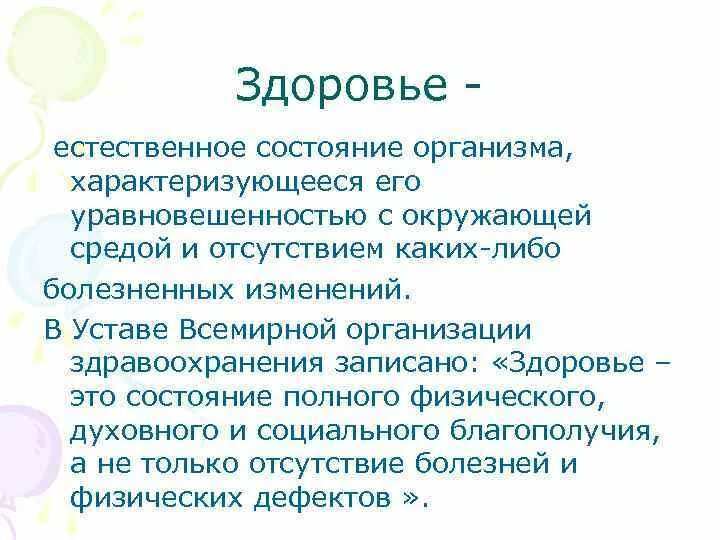 Здоровье -

естественное состояние организма, характеризующееся его уравновешенностью с окружающей средой и отсутствием каких-либо

болезненных изменений.

В Уставе Всемирной организации здравоохранения записано: «Здоровье – это состояние полного физического, духовного и социального благополучия, а не только отсутствие болезней и физических дефектов ».